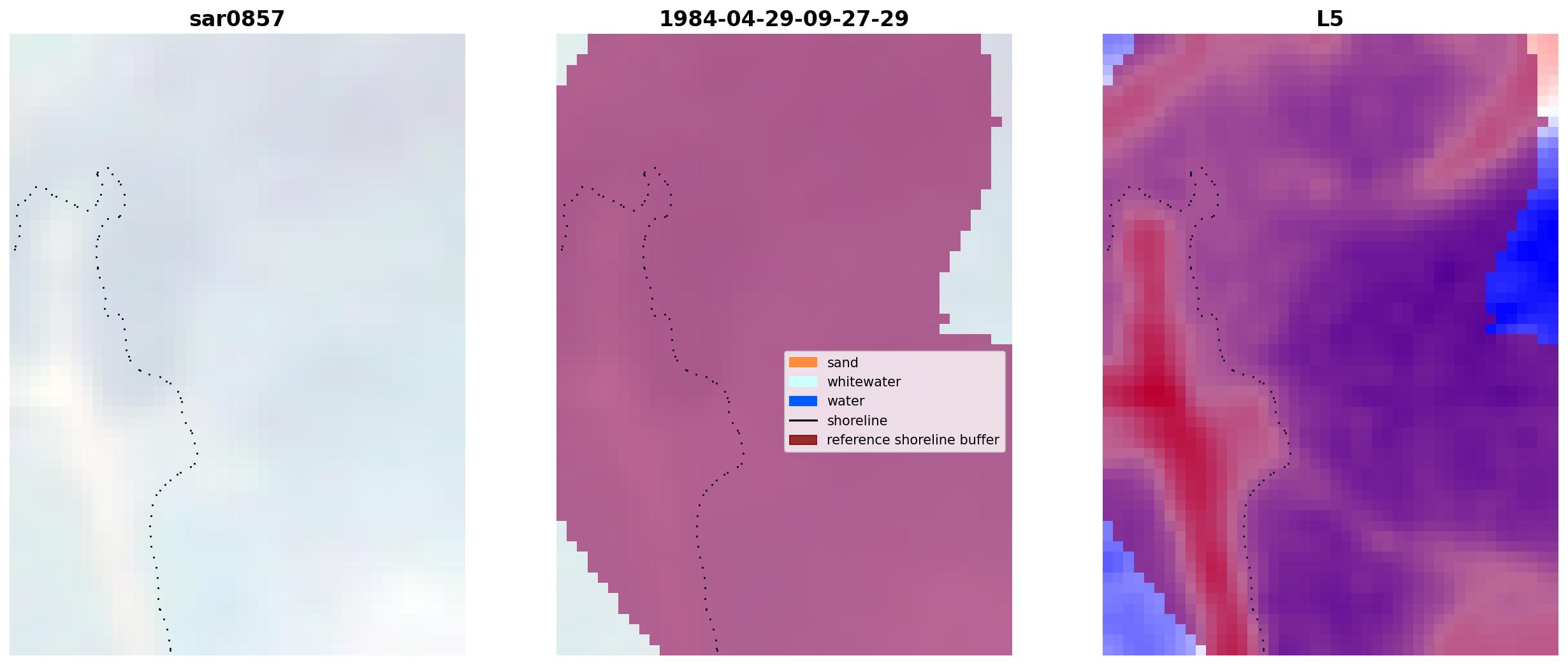 sar0857

1984-04-29-09-27-29

sand
whitewater
water
shoreline
reference shoreline buffer

L5